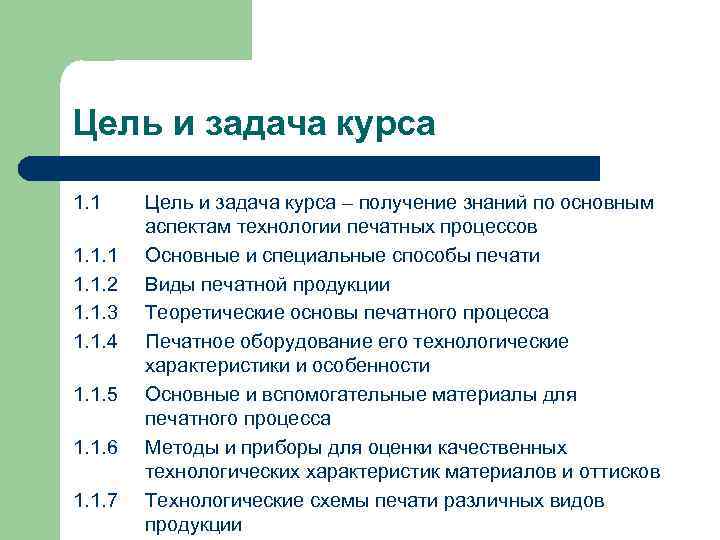 Цель и задача курса

1.1 Цель и задача курса – получение знаний по основным аспектам технологии печатных процессов

1.1.1 Основные и специальные способы печати

1.1.2 Виды печатной продукции

1.1.3 Теоретические основы печатного процесса

1.1.4 Печатное оборудование его технологические характеристики и особенности

1.1.5 Основные и вспомогательные материалы для печатного процесса

1.1.6 Методы и приборы для оценки качественных технологических характеристик материалов и оттисков

1.1.7 Технологические схемы печати различных видов продукции